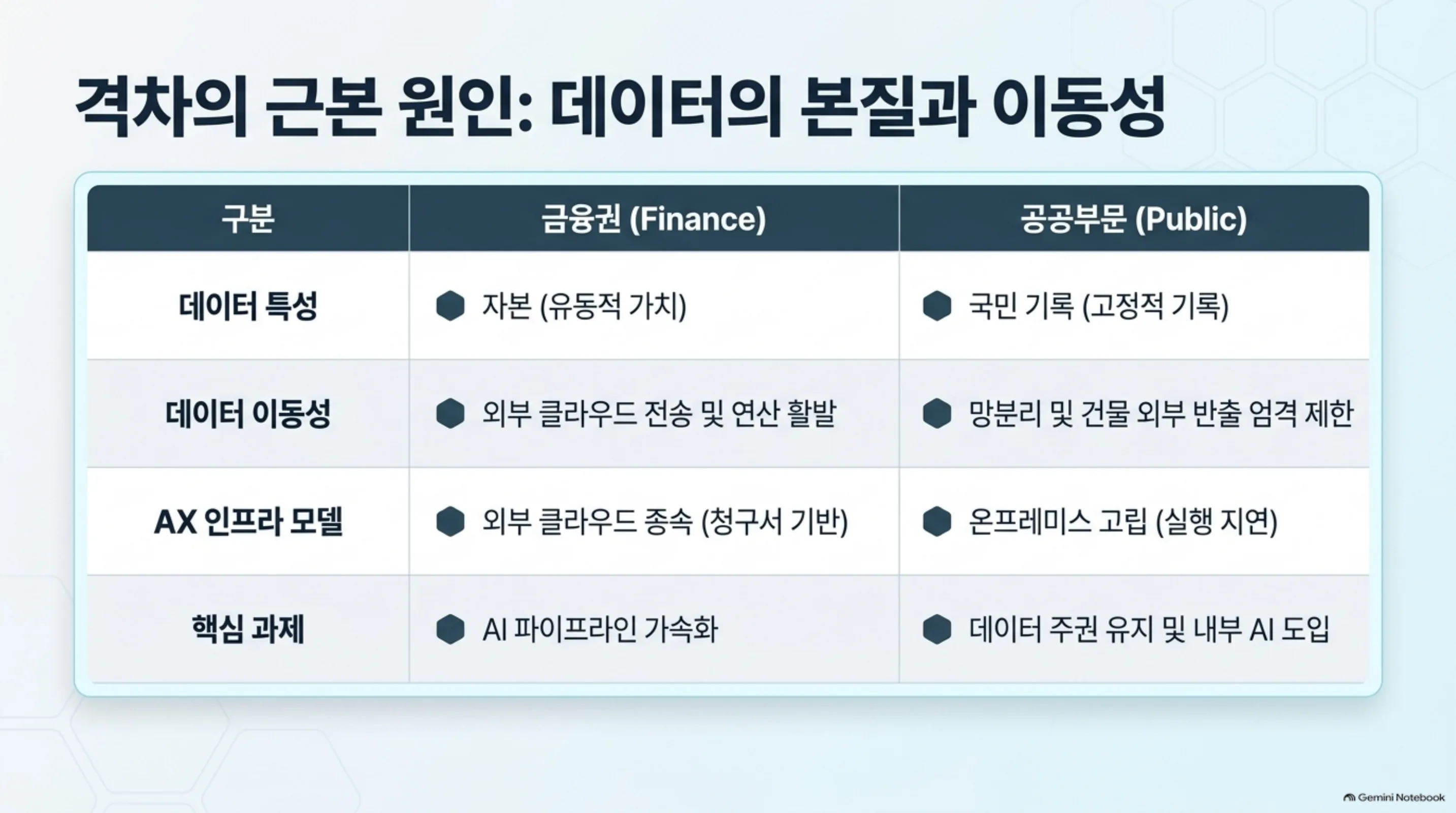 격차의 근본 원인: 데이터의 본질과 이동성

| 구분 | 금융권 (Finance) | 공공부문 (Public) |
|---|---|---|
| 데이터 특성 | 자본 (유동적 가치) | 국민 기록 (고정적 기록) |
| 데이터 이동성 | 외부 클라우드 전송 및 연산 활발 | 망분리 및 건물 외부 반출 엄격 제한 |
| AX 인프라 모델 | 외부 클라우드 종속 (청구서 기반) | 온프레미스 고립 (실행 지연) |
| 핵심 과제 | AI 파이프라인 가속화 | 데이터 주권 유지 및 내부 AI 도입 |

Gemini Notebook